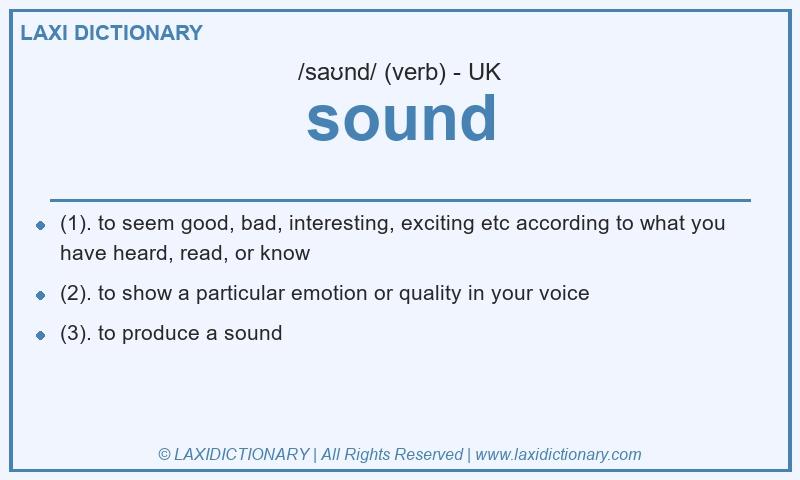 LAXI DICTIONARY

/saʊnd/ (verb) - UK

sound

- (1). to seem good, bad, interesting, exciting etc according to what you have heard, read, or know
- (2). to show a particular emotion or quality in your voice
- (3). to produce a sound

© LAXIDICTIONARY | All Rights Reserved | www.laxidictionary.com